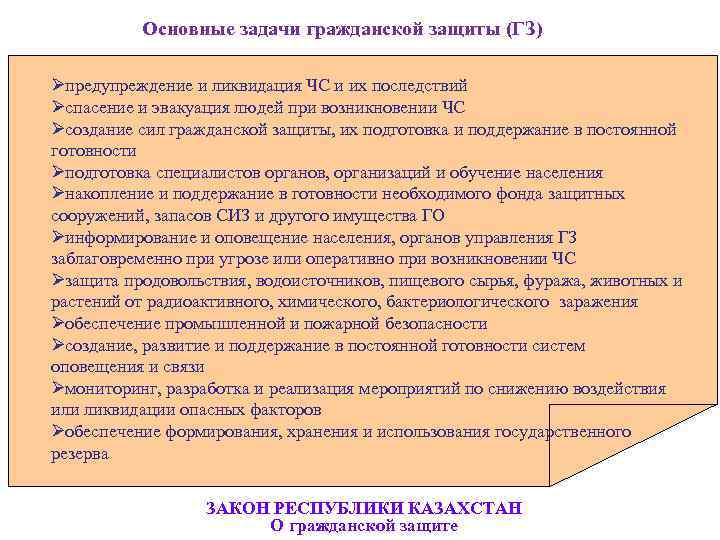 Основные задачи гражданской защиты (ГЗ)

➢предупреждение и ликвидация ЧС и их последствий
➢спасение и эвакуация людей при возникновении ЧС
➢создание сил гражданской защиты, их подготовка и поддержание в постоянной готовности
➢подготовка специалистов органов, организаций и обучение населения
➢накопление и поддержание в готовности необходимого фонда защитных сооружений, запасов СИЗ и другого имущества ГО
➢информирование и оповещение населения, органов управления ГЗ заблаговременно при угрозе или оперативно при возникновении ЧС
➢защита продовольствия, водоисточников, пищевого сырья, фуража, животных и растений от радиоактивного, химического, бактериологического заражения
➢обеспечение промышленной и пожарной безопасности
➢создание, развитие и поддержание в постоянной готовности систем оповещения и связи
➢мониторинг, разработка и реализация мероприятий по снижению воздействия или ликвидации опасных факторов
➢обеспечение формирования, хранения и использования государственного резерва

ЗАКОН РЕСПУБЛИКИ КАЗАХСТАН
О гражданской защите